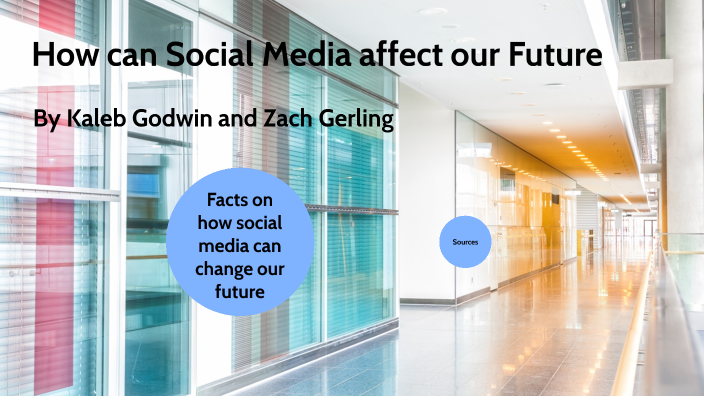 How can Social Media affect our Future

By Kaleb Godwin and Zach Gerling

Facts on how social media can change our future

Sources